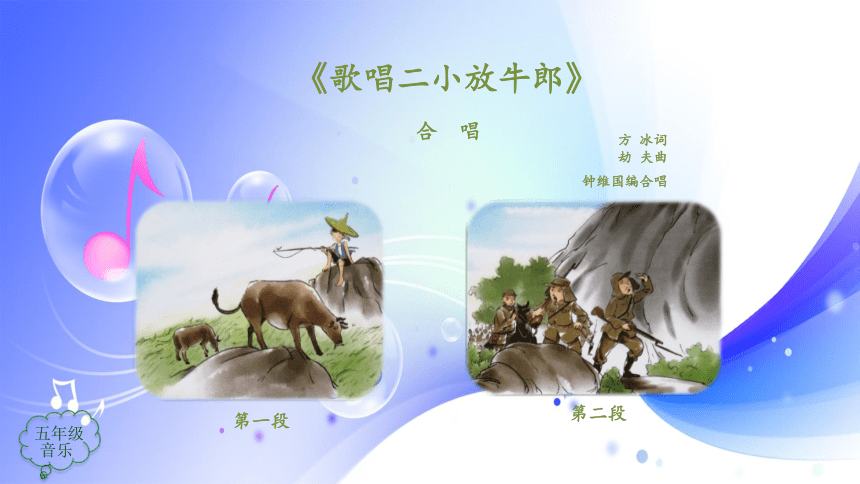 《歌唱二小放牛郎》

合　唱

方 冰词
劫 夫曲

钟维国编合唱

第一段

第二段

五年级
音乐